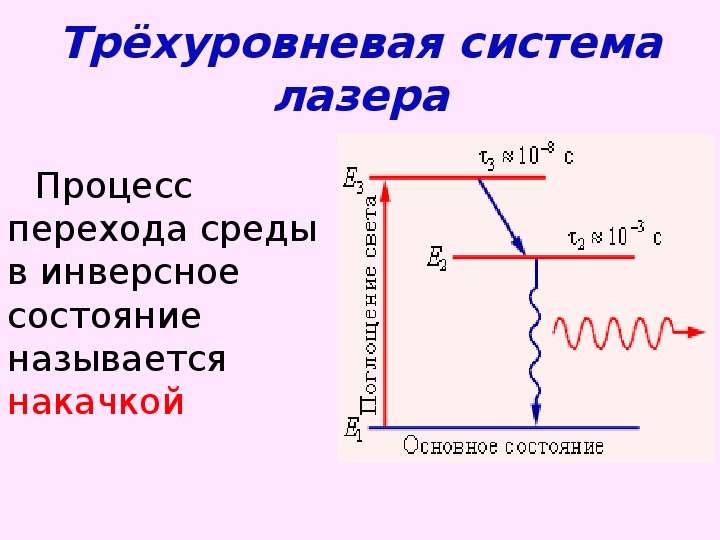 Трёхуровневая система лазера

Процесс перехода среды в инверсное состояние называется накачкой

$\tau_3 \approx 10^{-8}$ с

$E_3$

$\tau_2 \approx 10^{-3}$ с

$E_2$

Поглощение света

$E_1$

Основное состояние